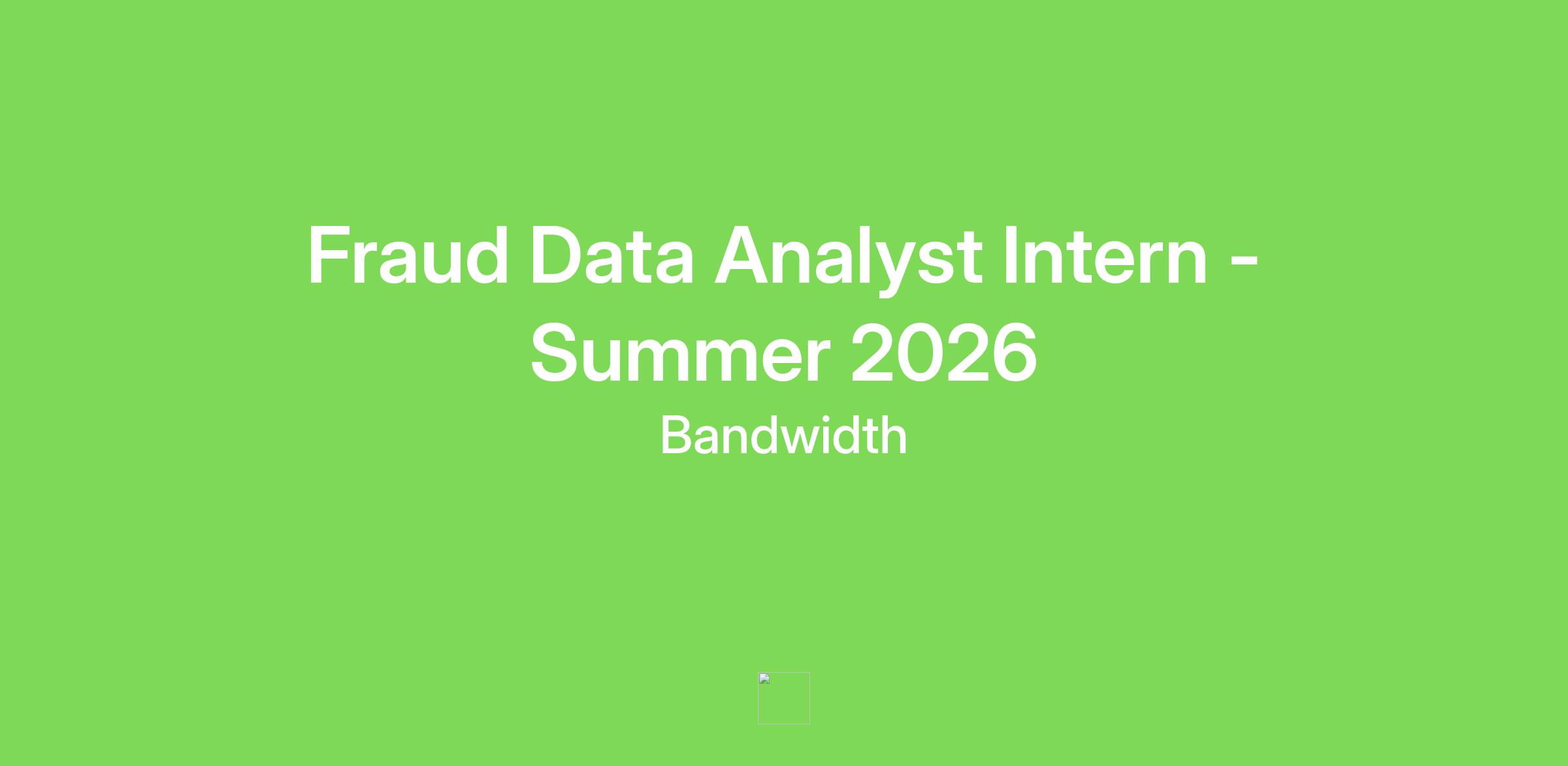 Fraud Data Analyst Intern - Summer 2026

Bandwidth